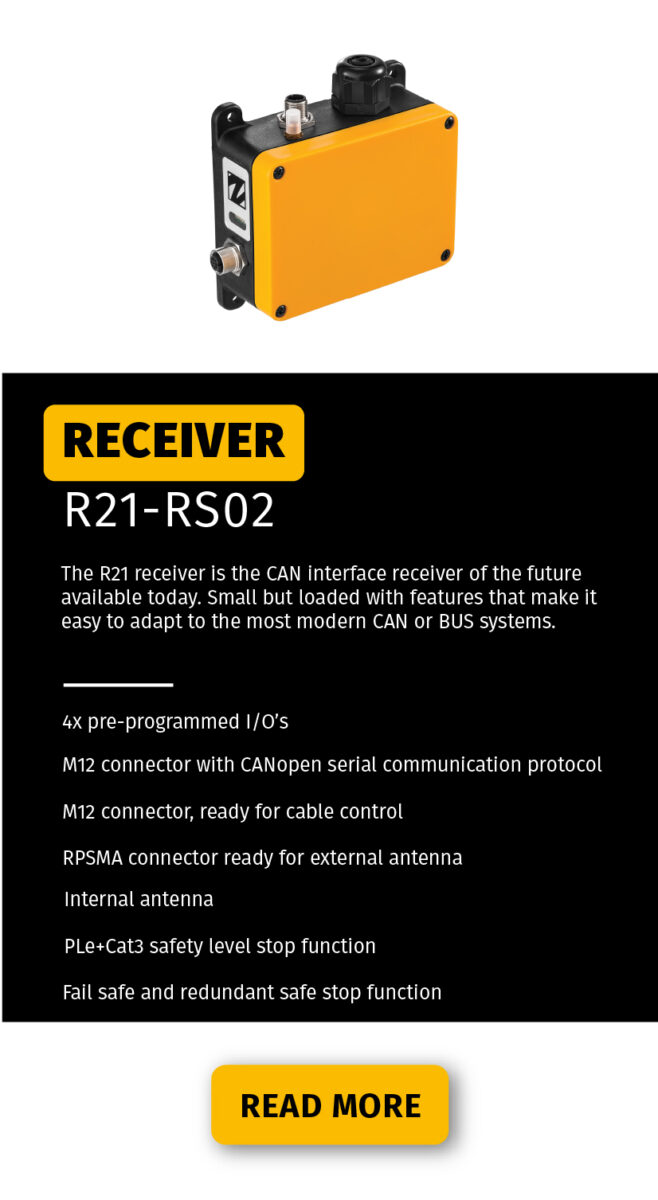 RECEIVER

R21-RS02

The R21 receiver is the CAN interface receiver of the future available today. Small but loaded with features that make it easy to adapt to the most modern CAN or BUS systems.

4x pre-programmed I/O's

M12 connector with CANopen serial communication protocol

M12 connector, ready for cable control

RPSMA connector ready for external antenna

Internal antenna

PLe+Cat3 safety level stop function

Fail safe and redundant safe stop function

READ MORE